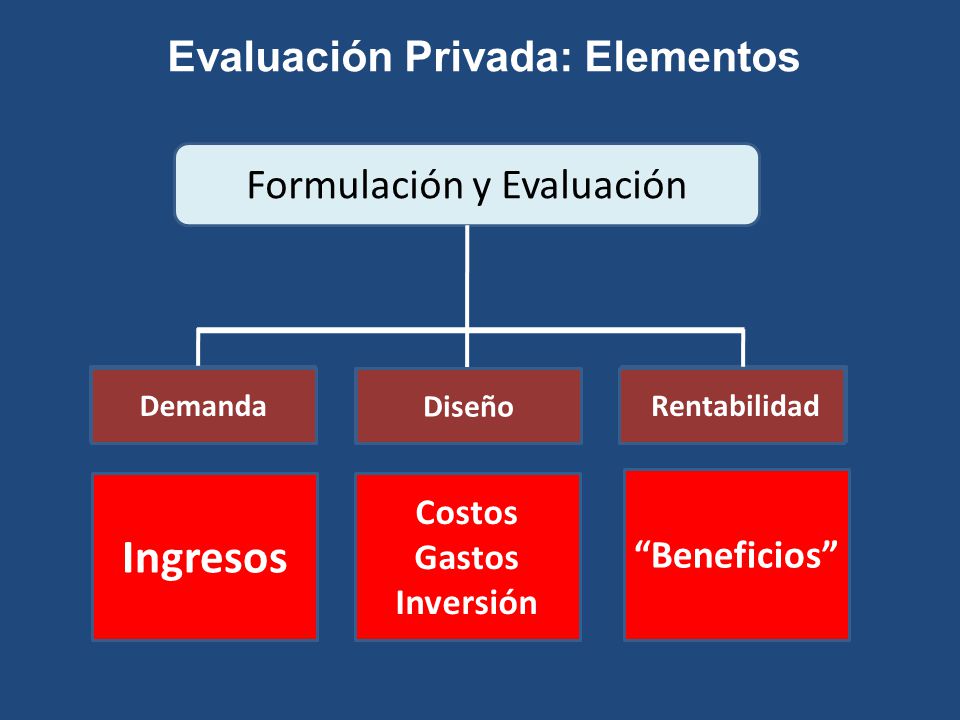 Evaluación Privada: Elementos

Formulación y Evaluación

Demanda

Diseño

Rentabilidad

Ingresos

Costos
Gastos
Inversión

“Beneficios”